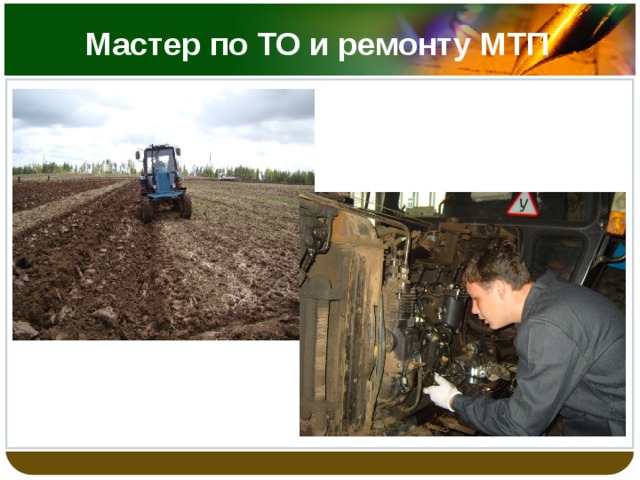 Мастер по ТО и ремонту МТП

У